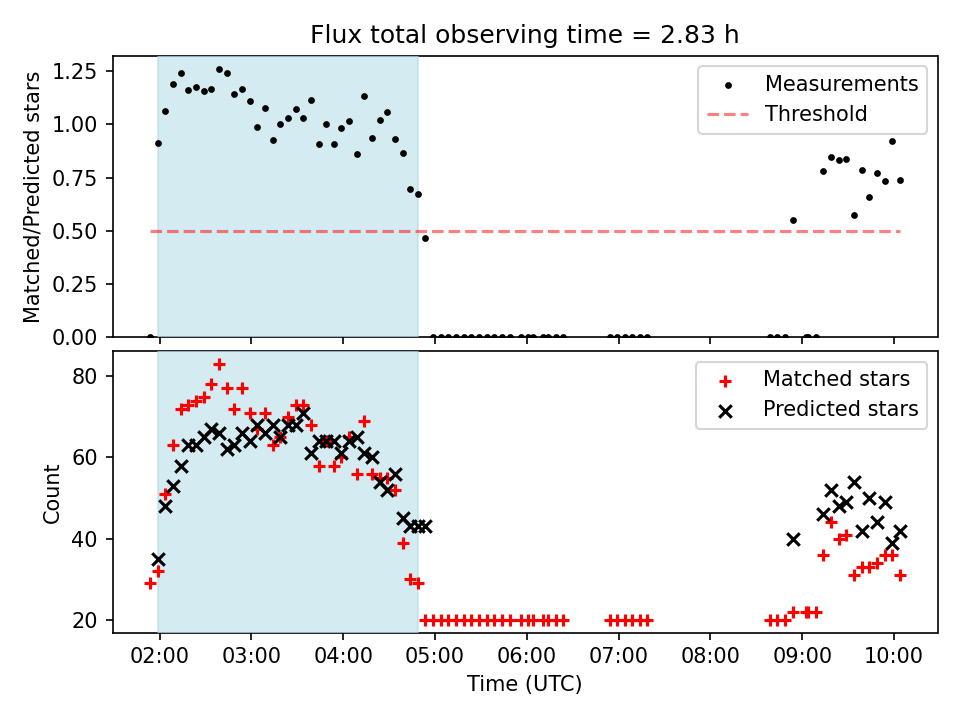 Flux total observing time = 2.83 h

Matched/Predicted stars

1.25
1.00
0.75
0.50
0.25
0.00

Measurements
Threshold

Count

80
60
40
20

Matched stars
Predicted stars

02:00
03:00
04:00
05:00
06:00
07:00
08:00
09:00
10:00

Time (UTC)